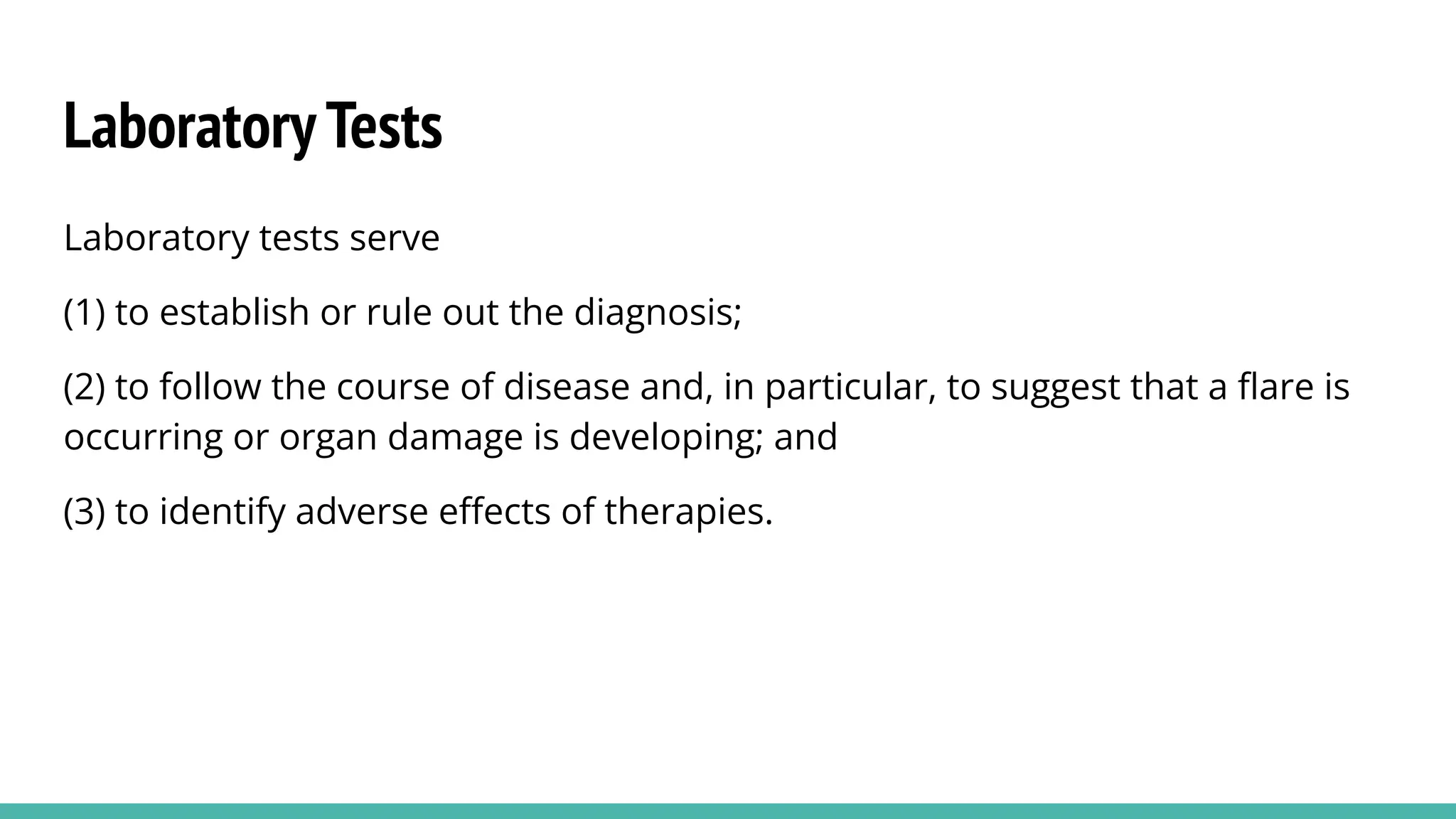 Laboratory Tests

Laboratory tests serve

(1) to establish or rule out the diagnosis;

(2) to follow the course of disease and, in particular, to suggest that a flare is occurring or organ damage is developing; and

(3) to identify adverse effects of therapies.